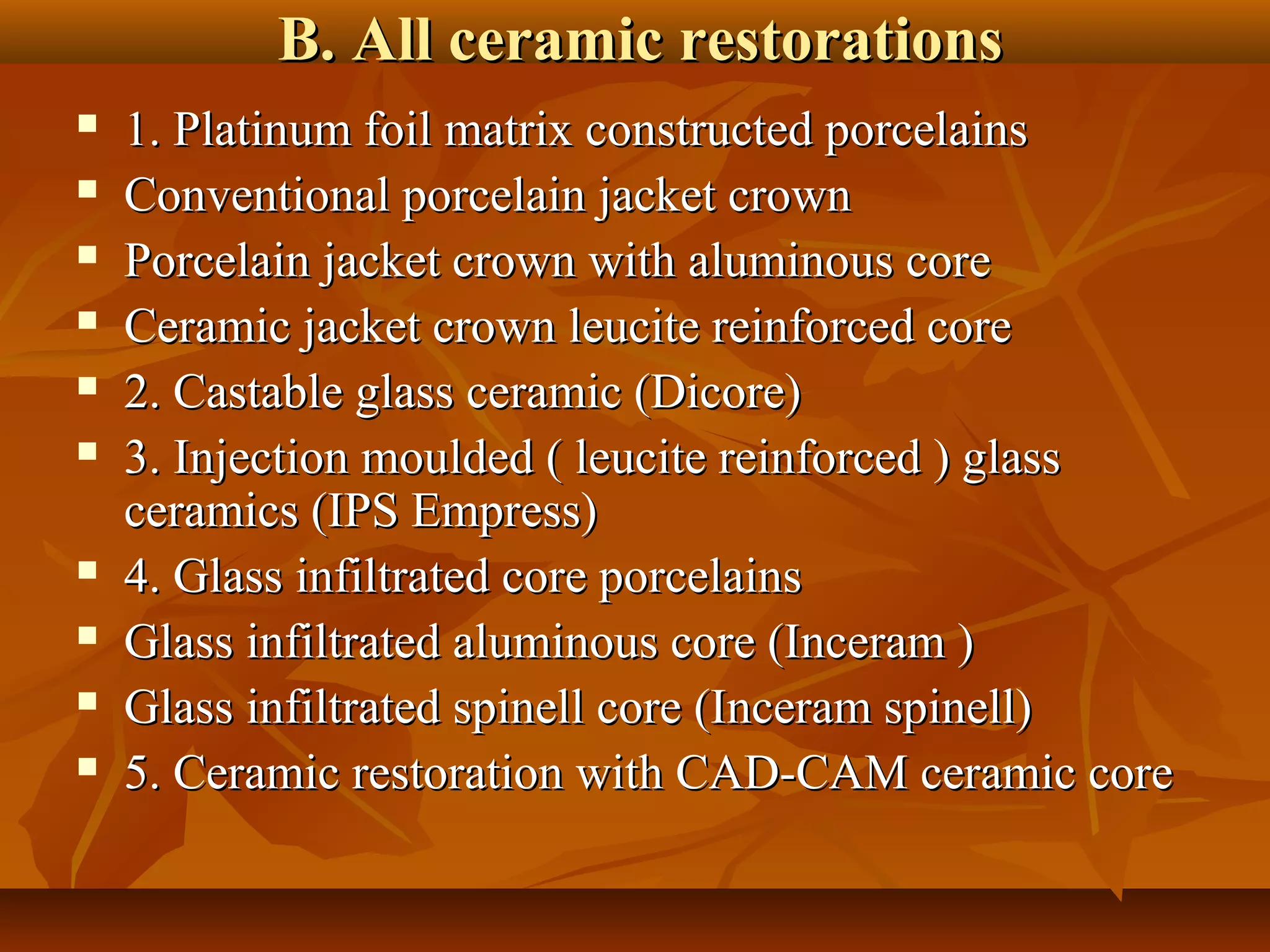 B. All ceramic restorations

- 1. Platinum foil matrix constructed porcelains
- Conventional porcelain jacket crown
- Porcelain jacket crown with aluminous core
- Ceramic jacket crown leucite reinforced core
- 2. Castable glass ceramic (Dicore)
- 3. Injection moulded ( leucite reinforced ) glass ceramics (IPS Empress)
- 4. Glass infiltrated core porcelains
- Glass infiltrated aluminous core (Inceram )
- Glass infiltrated spinell core (Inceram spinell)
- 5. Ceramic restoration with CAD-CAM ceramic core